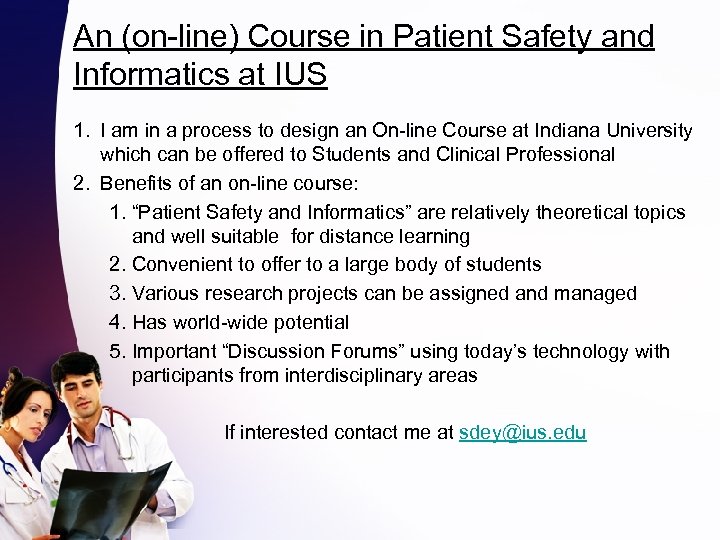 An (on-line) Course in Patient Safety and Informatics at IUS

1. I am in a process to design an On-line Course at Indiana University which can be offered to Students and Clinical Professional
2. Benefits of an on-line course:
   1. “Patient Safety and Informatics” are relatively theoretical topics and well suitable for distance learning
   2. Convenient to offer to a large body of students
   3. Various research projects can be assigned and managed
   4. Has world-wide potential
   5. Important “Discussion Forums” using today’s technology with participants from interdisciplinary areas

If interested contact me at sdey@ius.edu